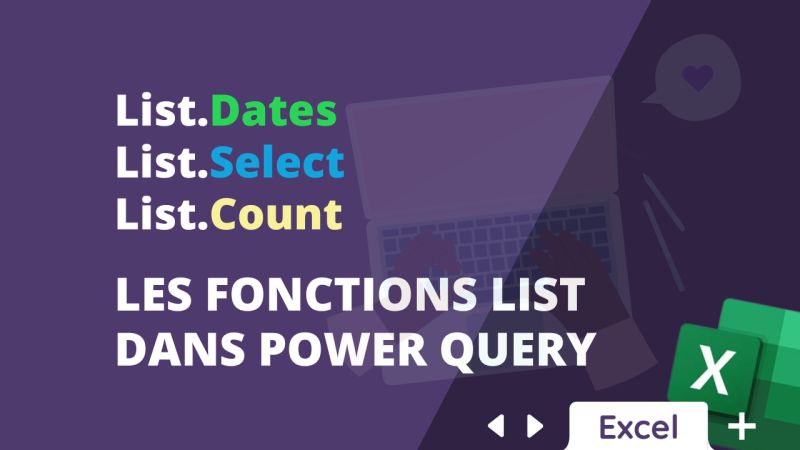 List.Dates
List.Select
List.Count

LES FONCTIONS LIST DANS POWER QUERY

X

Excel +